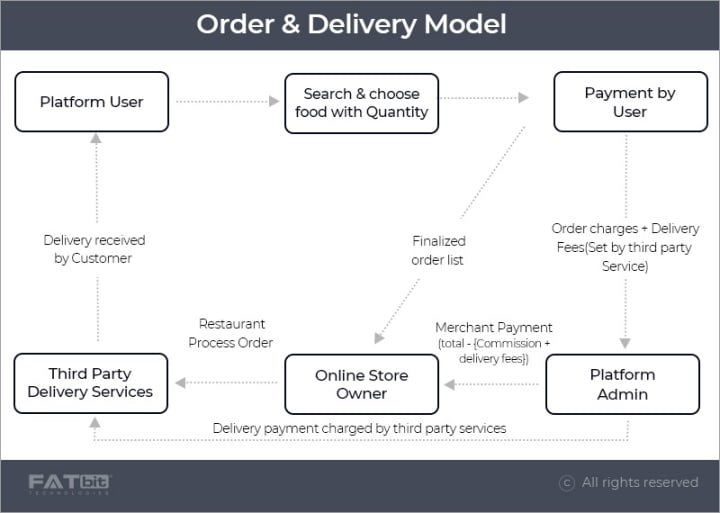 Order & Delivery Model

Platform User

Search & choose food with Quantity

Payment by User

Delivery received by Customer

Finalized order list

Order charges + Delivery Fees(Set by third party Service)

Restaurant Process Order

Merchant Payment (total - {Commission + delivery fees})

Third Party Delivery Services

Online Store Owner

Platform Admin

Delivery payment charged by third party services

FATbit TECHNOLOGIES

© All rights reserved